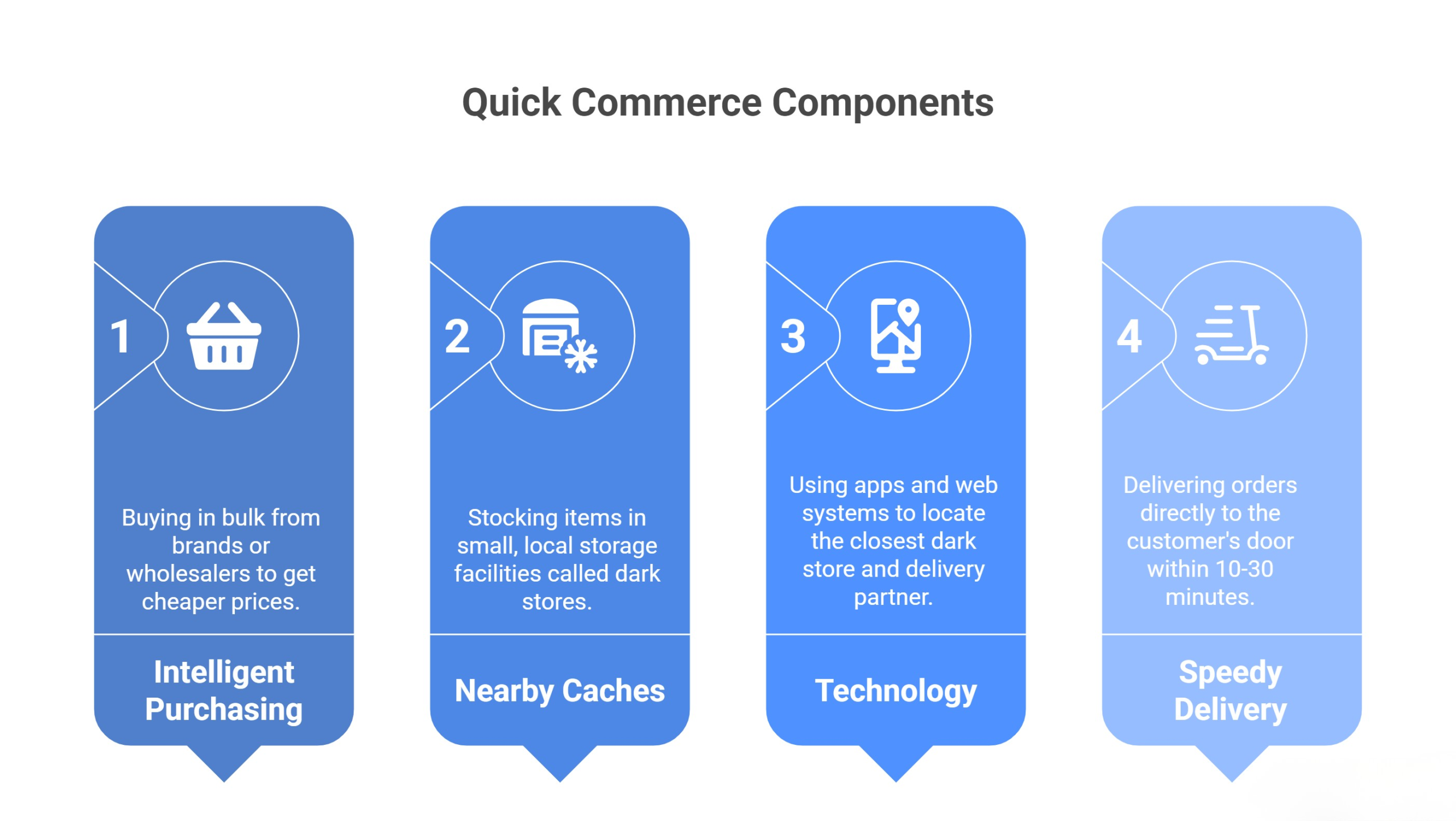 Quick Commerce Components

1

Buying in bulk from brands or wholesalers to get cheaper prices.

Intelligent Purchasing

2

Stocking items in small, local storage facilities called dark stores.

Nearby Caches

3

Using apps and web systems to locate the closest dark store and delivery partner.

Technology

4

Delivering orders directly to the customer's door within 10-30 minutes.

Speedy Delivery